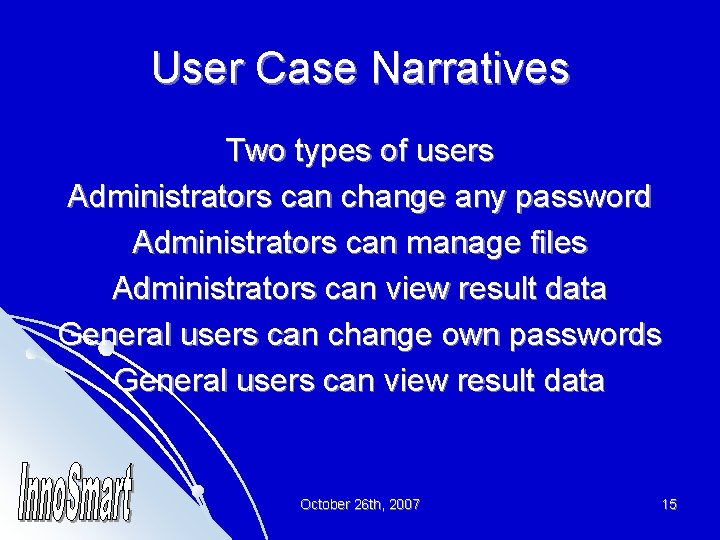 User Case Narratives

Two types of users
Administrators can change any password
Administrators can manage files
Administrators can view result data
General users can change own passwords
General users can view result data

InnoSmart

October 26th, 2007

15